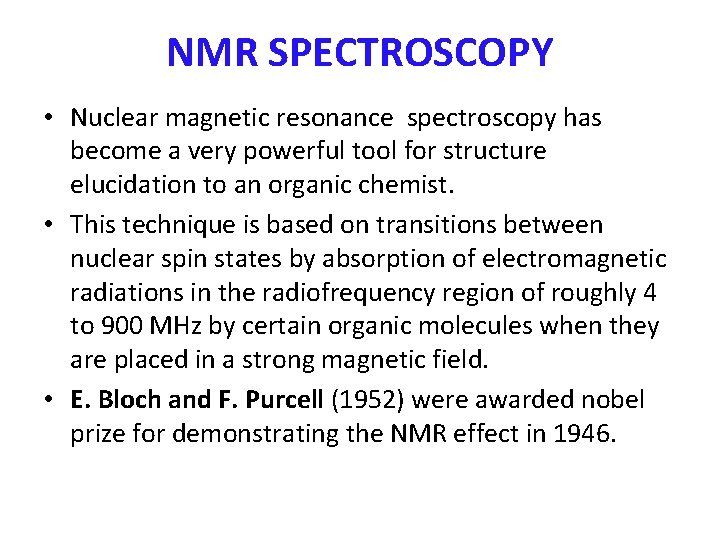 NMR SPECTROSCOPY

• Nuclear magnetic resonance spectroscopy has become a very powerful tool for structure elucidation to an organic chemist.

• This technique is based on transitions between nuclear spin states by absorption of electromagnetic radiations in the radiofrequency region of roughly 4 to 900 MHz by certain organic molecules when they are placed in a strong magnetic field.

• E. Bloch and F. Purcell (1952) were awarded nobel prize for demonstrating the NMR effect in 1946.